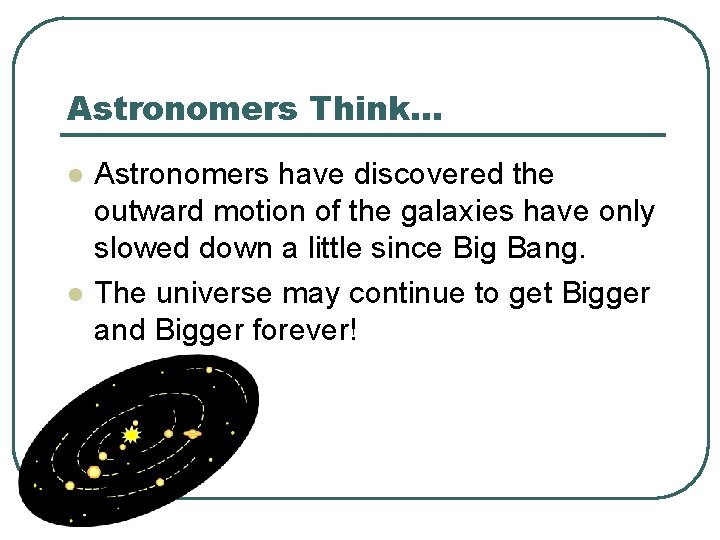 Astronomers Think…

- Astronomers have discovered the outward motion of the galaxies have only slowed down a little since Big Bang.
- The universe may continue to get Bigger and Bigger forever!